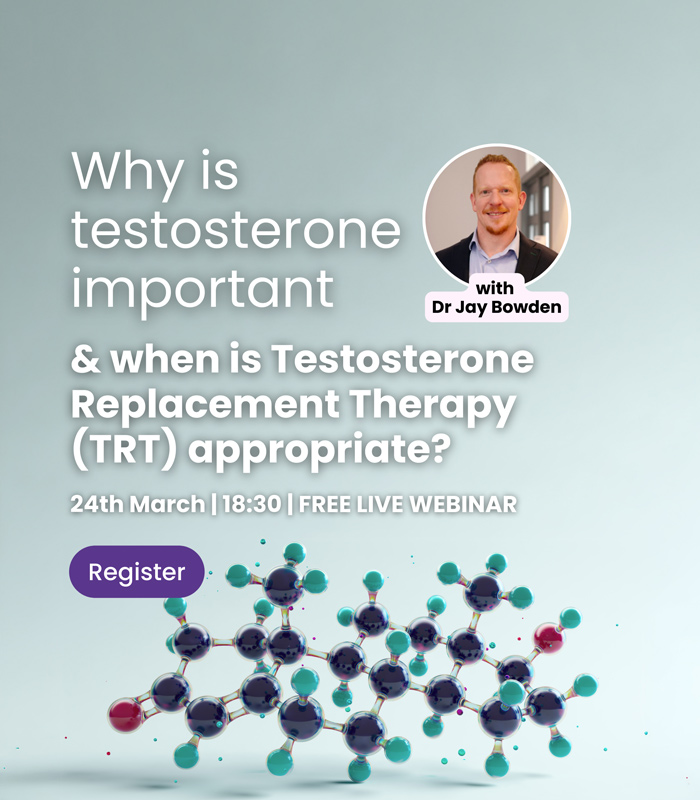 Why is testosterone important

with
Dr Jay Bowden

& when is Testosterone Replacement Therapy (TRT) appropriate?

24th March | 18:30 | FREE LIVE WEBINAR

Register